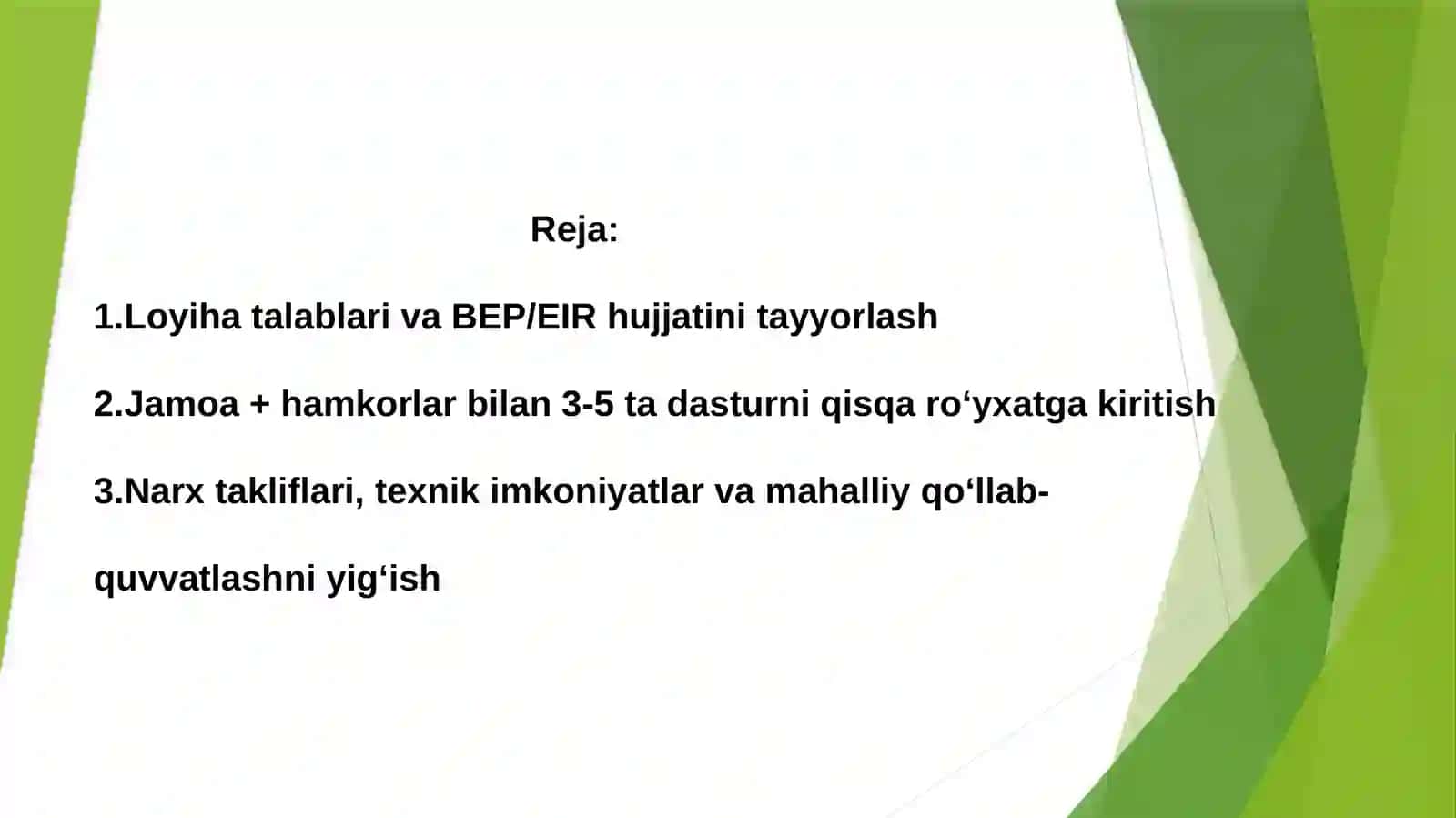 Reja:

1.Loyiha talablari va BEP/EIR hujjatini tayyorlash

2.Jamoa + hamkorlar bilan 3-5 ta dasturni qisqa ro‘yxatga kiritish

3.Narx takliflari, texnik imkoniyatlar va mahalliy qo‘llab-quvvatlashni yig‘ish